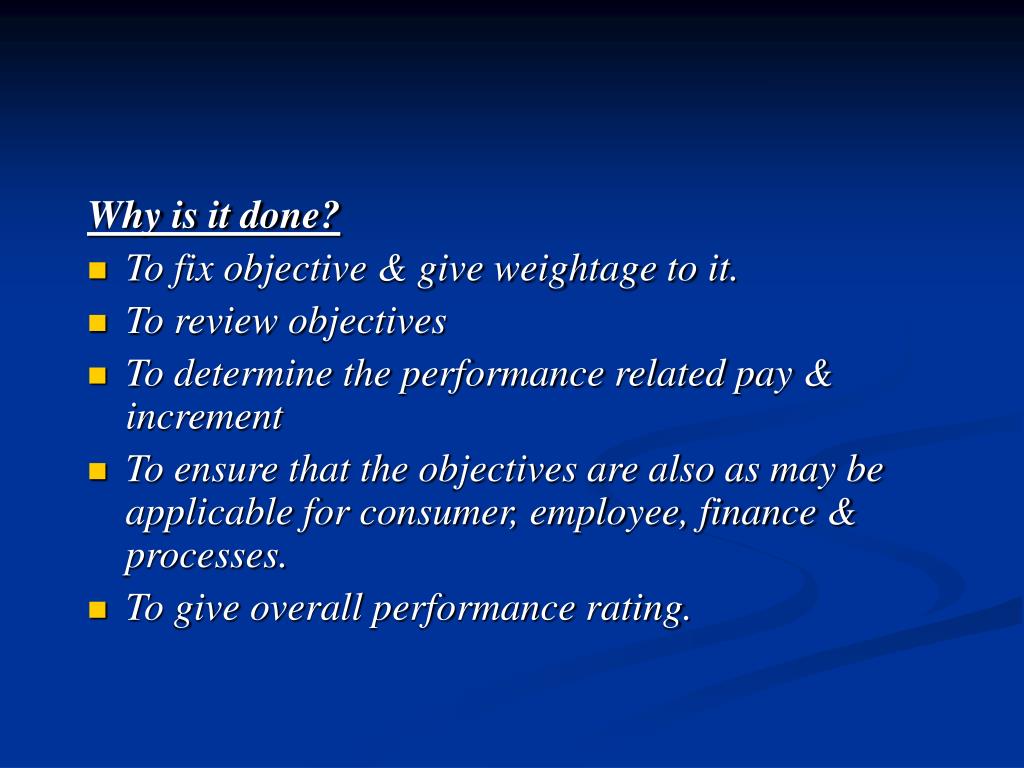 Why is it done?

- To fix objective & give weightage to it.
- To review objectives
- To determine the performance related pay & increment
- To ensure that the objectives are also as may be applicable for consumer, employee, finance & processes.
- To give overall performance rating.